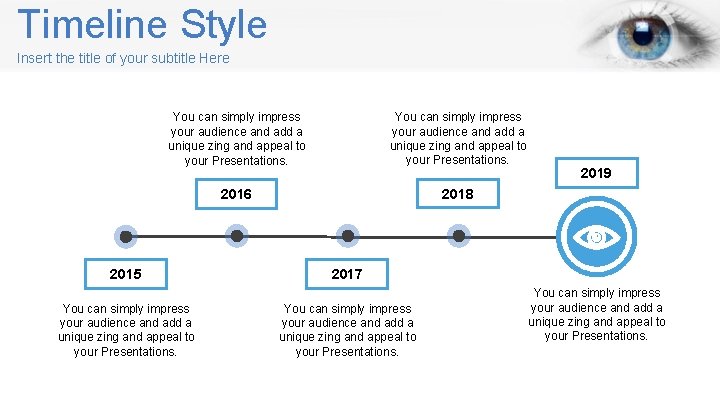 Timeline Style
Insert the title of your subtitle Here

You can simply impress your audience and add a unique zing and appeal to your Presentations.

2016

You can simply impress your audience and add a unique zing and appeal to your Presentations.

2018

2019

2015

You can simply impress your audience and add a unique zing and appeal to your Presentations.

2017

You can simply impress your audience and add a unique zing and appeal to your Presentations.

You can simply impress your audience and add a unique zing and appeal to your Presentations.